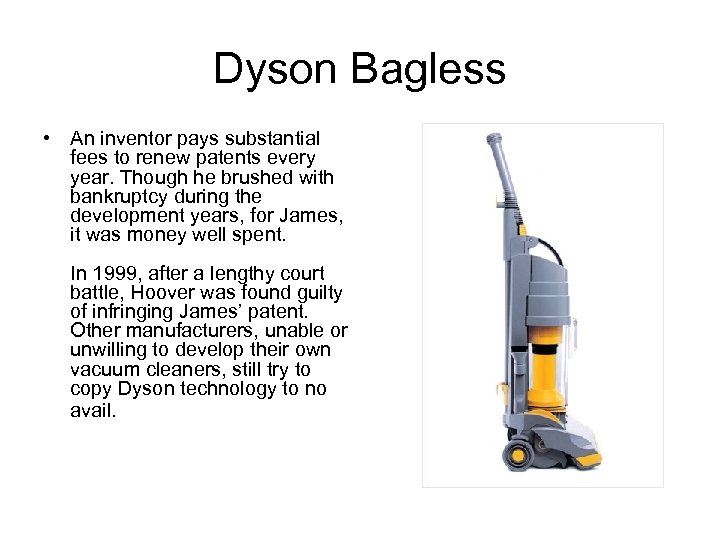 Dyson Bagless

• An inventor pays substantial fees to renew patents every year. Though he brushed with bankruptcy during the development years, for James, it was money well spent.

In 1999, after a lengthy court battle, Hoover was found guilty of infringing James' patent. Other manufacturers, unable or unwilling to develop their own vacuum cleaners, still try to copy Dyson technology to no avail.